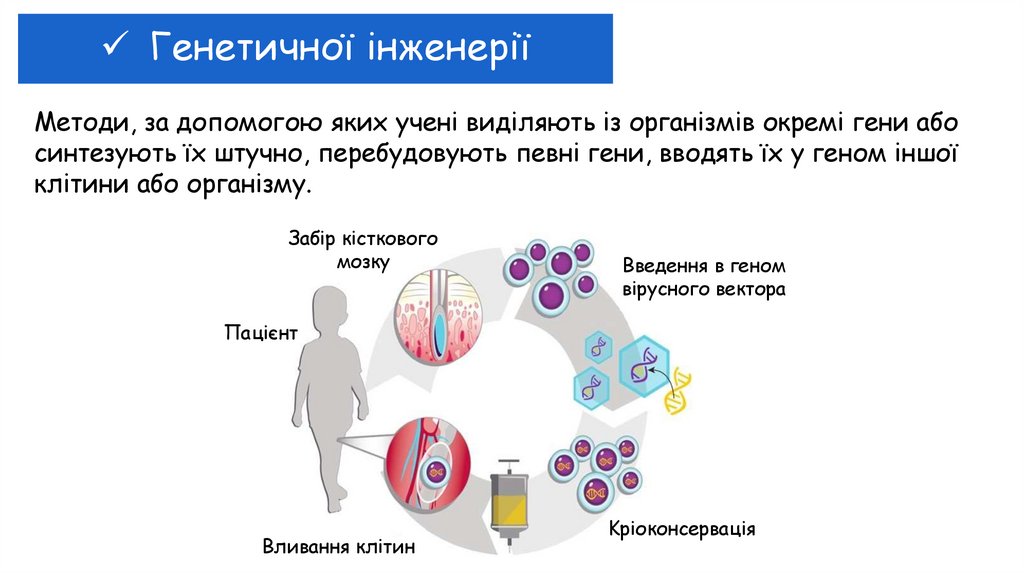 ✓ Генетичної інженерії

Методи, за допомогою яких учені виділяють із організмів окремі гени або синтезують їх штучно, перебудовують певні гени, вводять їх у геном іншої клітини або організму.

Забір кісткового мозку

Введення в геном вірусного вектора

Пацієнт

Кріоконсервація

Вливання клітин